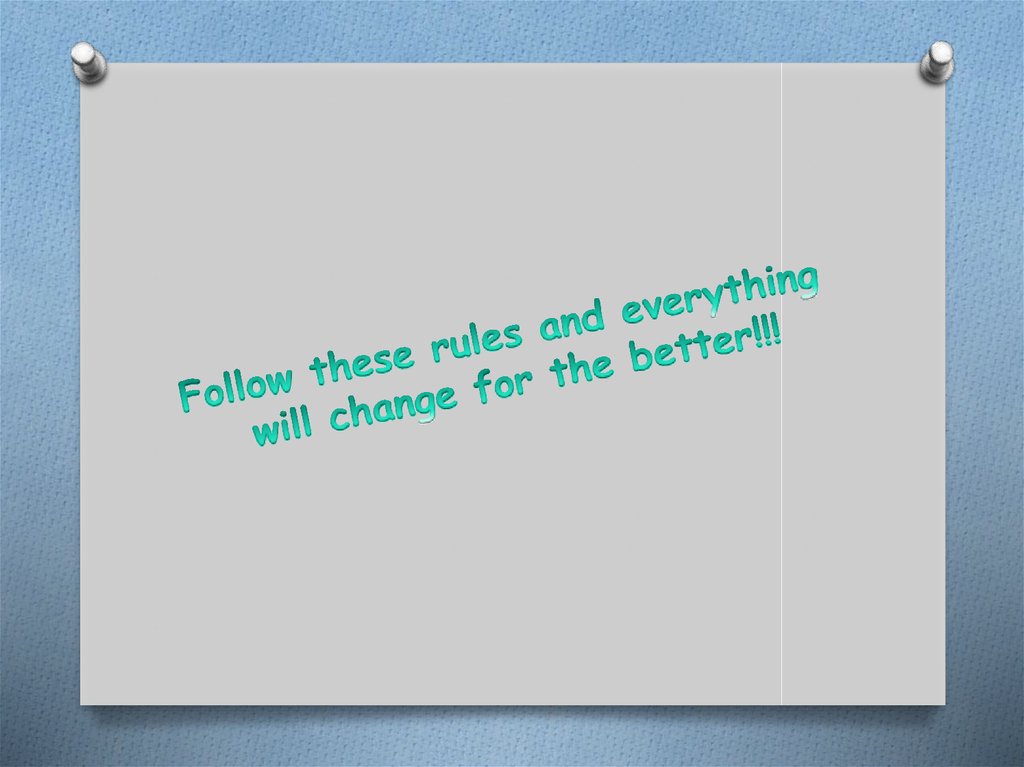 Follow these rules and everything will change for the better!!!